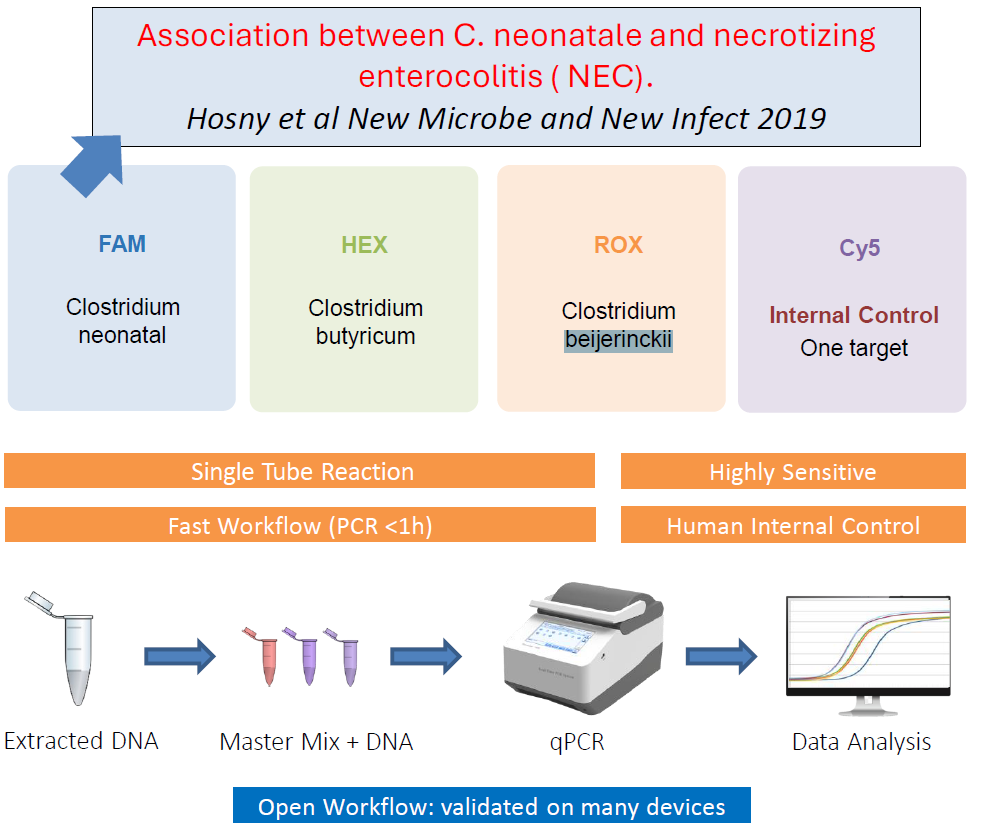 Association between C. neonatale and necrotizing enterocolitis ( NEC).
Hosny et al New Microbe and New Infect 2019

FAM
Clostridium neonatal

HEX
Clostridium butyricum

ROX
Clostridium beijerinckii

Cy5
Internal Control
One target

Single Tube Reaction

Highly Sensitive

Fast Workflow (PCR <1h)

Human Internal Control

Extracted DNA

Master Mix + DNA

qPCR

Data Analysis

Open Workflow: validated on many devices